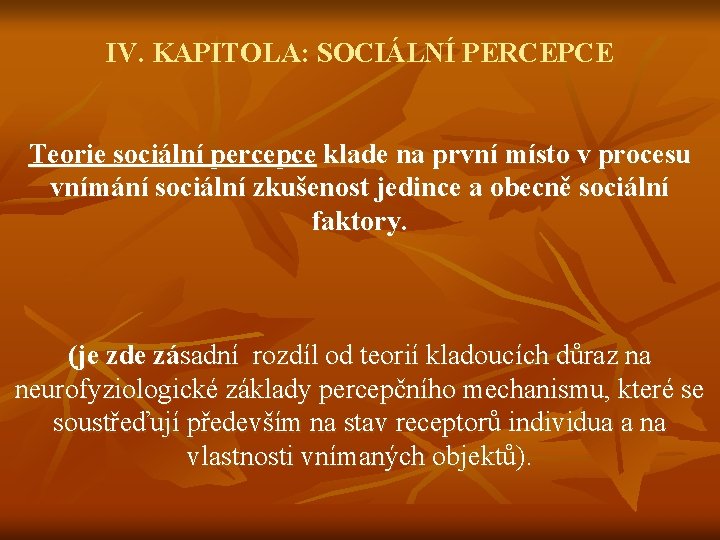 IV. KAPITOLA: SOCIÁLNÍ PERCEPCE

Teorie sociální percepce klade na první místo v procesu vnímání sociální zkušenost jedince a obecně sociální faktory.

(je zde zásadní rozdíl od teorií kladoucích důraz na neurofyziologické základy percepčního mechanismu, které se soustřeďují především na stav receptorů individua a na vlastnosti vnímaných objektů).